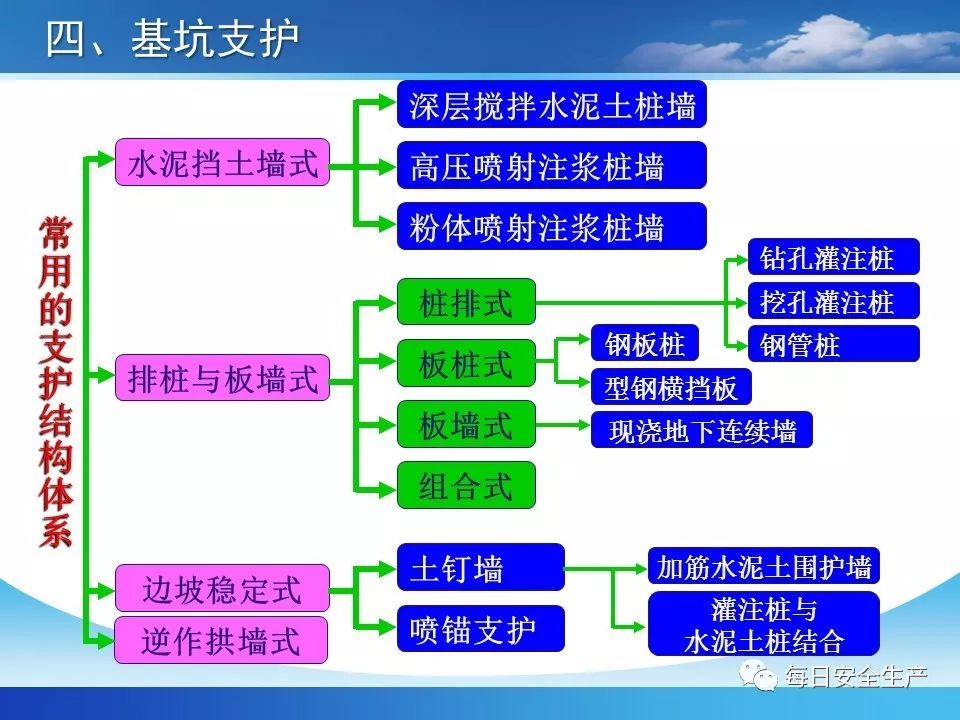 四、基坑支护

常用的支护结构体系

水泥挡土墙式
深层搅拌水泥土桩墙
高压喷射注浆桩墙
粉体喷射注浆桩墙

排桩与板墙式
桩排式
钻孔灌注桩
挖孔灌注桩
钢管桩
板桩式
钢板桩
型钢横挡板
板墙式
现浇地下连续墙
组合式

边坡稳定式
土钉墙
加筋水泥土围护墙
灌注桩与水泥土桩结合
喷锚支护

逆作拱墙式

每日安全生产